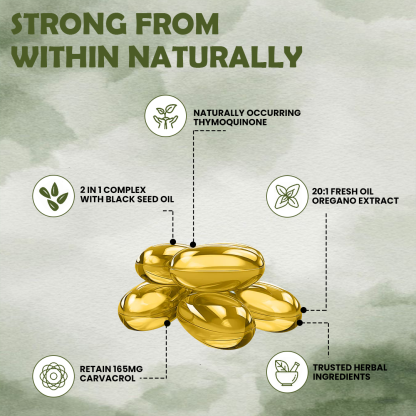 STRONG FROM WITHIN NATURALLY

NATURALLY OCCURRING THYMOQUINONE

2 IN 1 COMPLEX WITH BLACK SEED OIL

20:1 FRESH OIL OREGANO EXTRACT

RETAIN 165MG CARVACROL

TRUSTED HERBAL INGREDIENTS